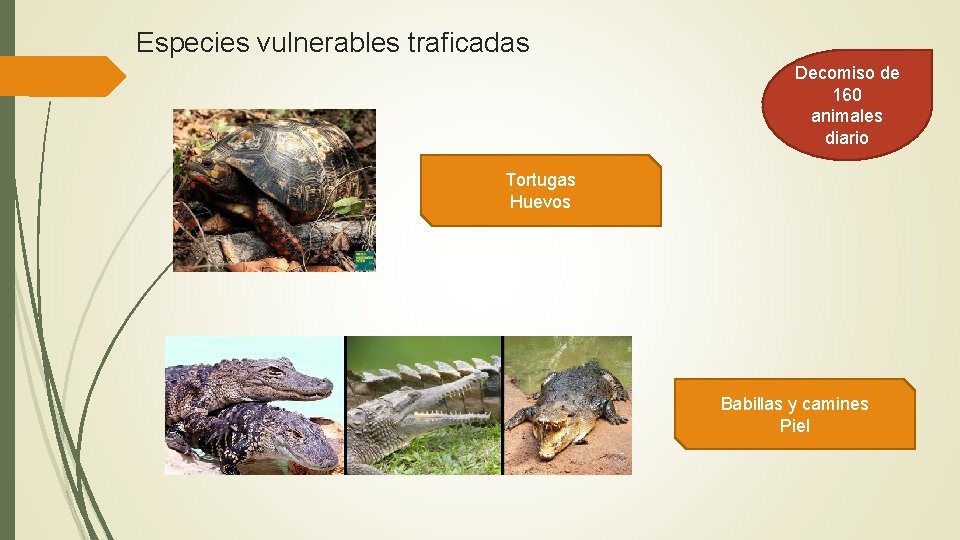 Especies vulnerables traficadas

Decomiso de 160 animales diario

Tortugas
Huevos

Babillas y camines
Piel